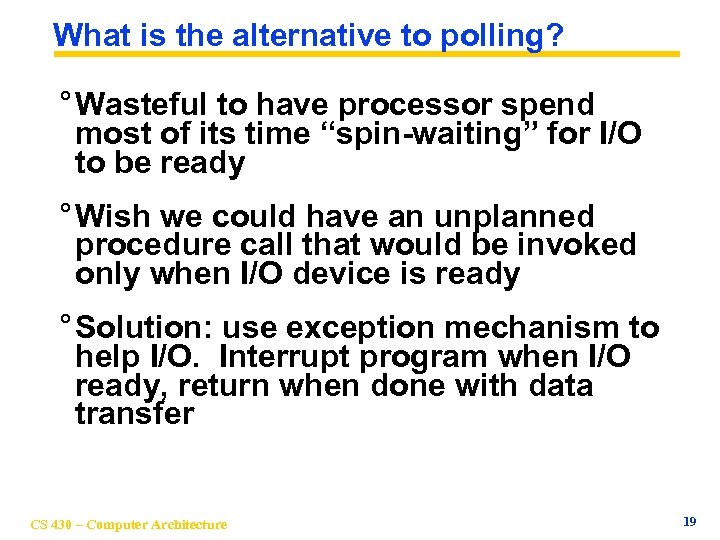 What is the alternative to polling?

° Wasteful to have processor spend most of its time “spin-waiting” for I/O to be ready

° Wish we could have an unplanned procedure call that would be invoked only when I/O device is ready

° Solution: use exception mechanism to help I/O. Interrupt program when I/O ready, return when done with data transfer

CS 430 – Computer Architecture

19